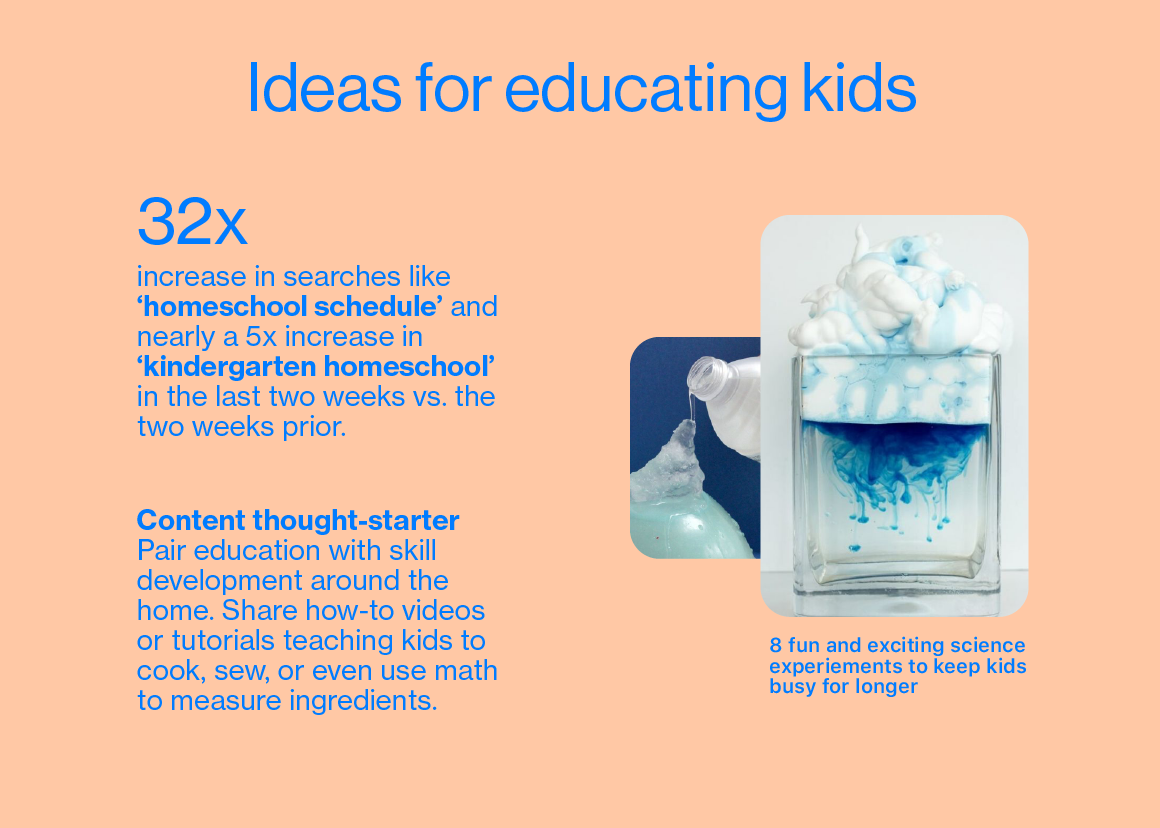 Ideas for educating kids

32x

increase in searches like ‘homeschool schedule’ and nearly a 5x increase in ‘kindergarten homeschool’ in the last two weeks vs. the two weeks prior.

Content thought-starter
Pair education with skill development around the home. Share how-to videos or tutorials teaching kids to cook, sew, or even use math to measure ingredients.

8 fun and exciting science experiements to keep kids busy for longer